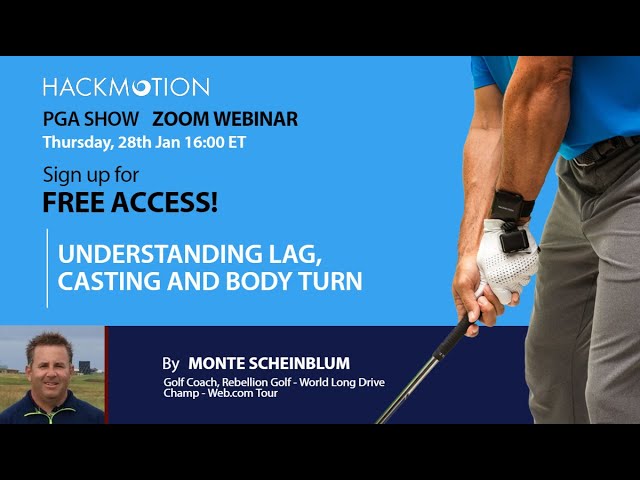 HACKMOTION

PGA SHOW ZOOM WEBINAR
Thursday, 28th Jan 16:00 ET

Sign up for
FREE ACCESS!

UNDERSTANDING LAG, CASTING AND BODY TURN

By MONTE SCHEINBLUM
Golf Coach, Rebellion Golf - World Long Drive Champ - Web.com Tour